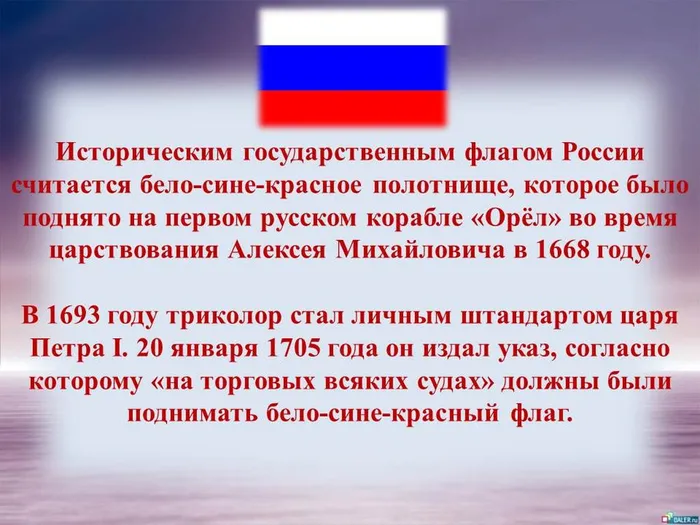 Историческим государственным флагом России считается бело-сине-красное полотнище, которое было поднято на первом русском корабле «Орёл» во время царствования Алексея Михайловича в 1668 году.

В 1693 году триколор стал личным штандартом царя Петра I. 20 января 1705 года он издал указ, согласно которому «на торговых всяких судах» должны были поднимать бело-сине-красный флаг.

DALER.ru